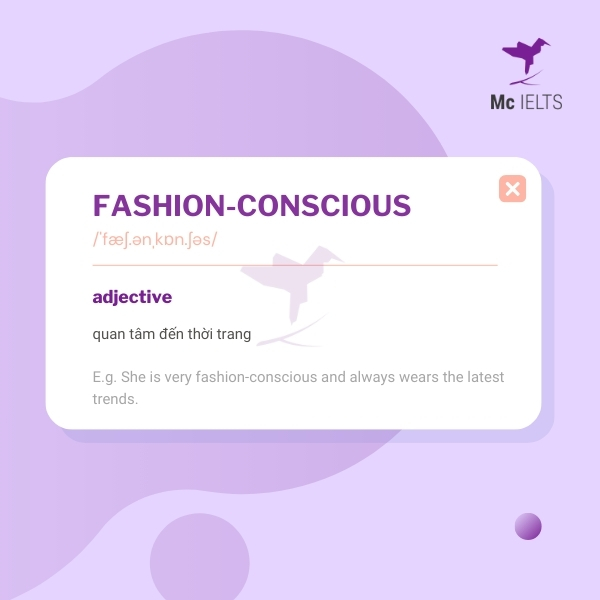 Mc IELTS

FASHION-CONSCIOUS

/ˈfæʃ.ənˌkɒn.ʃəs/

adjective

quan tâm đến thời trang

E.g. She is very fashion-conscious and always wears the latest trends.